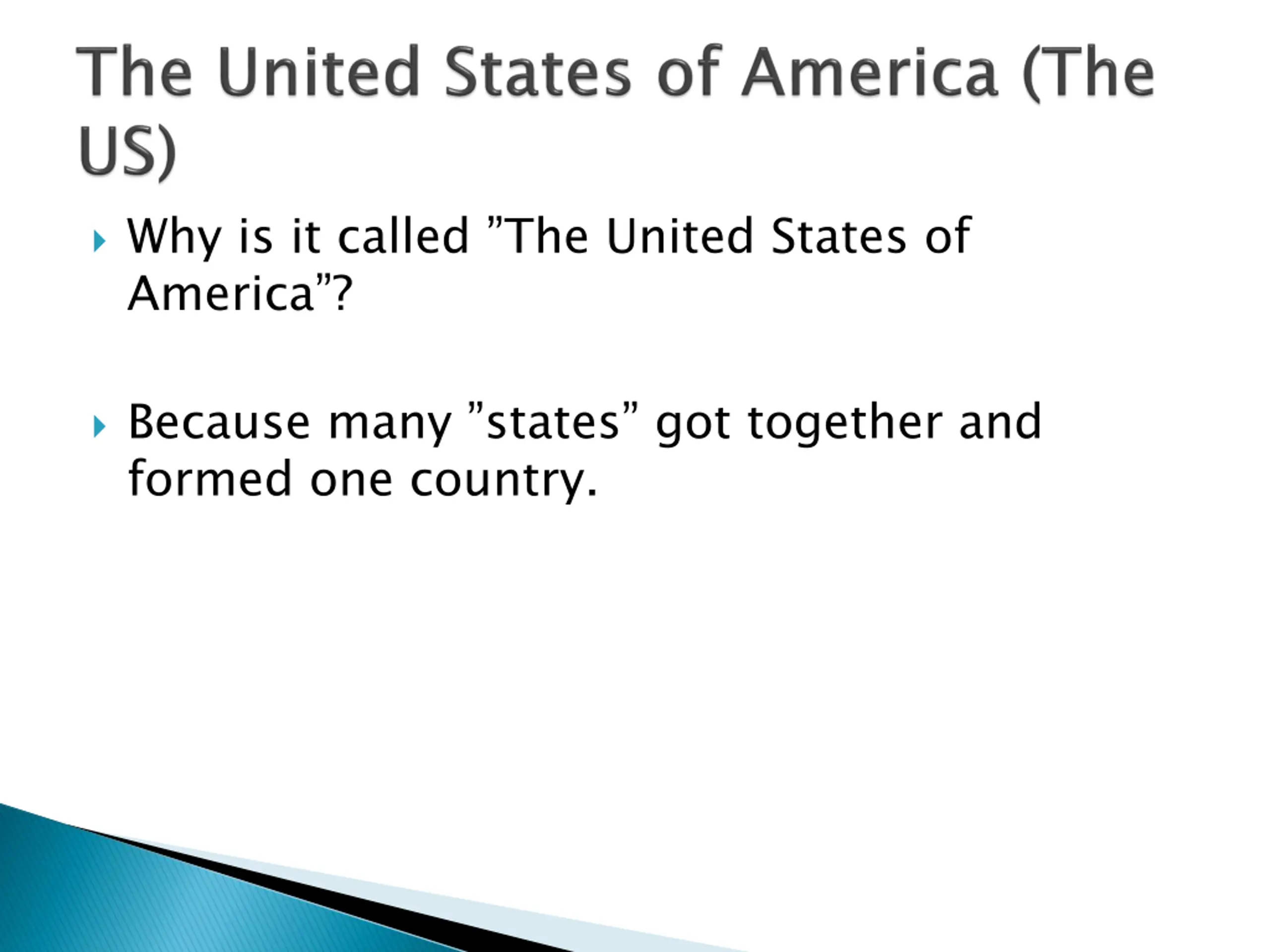 The United States of America (The US)

Why is it called ”The United States of America”?

Because many ”states” got together and formed one country.